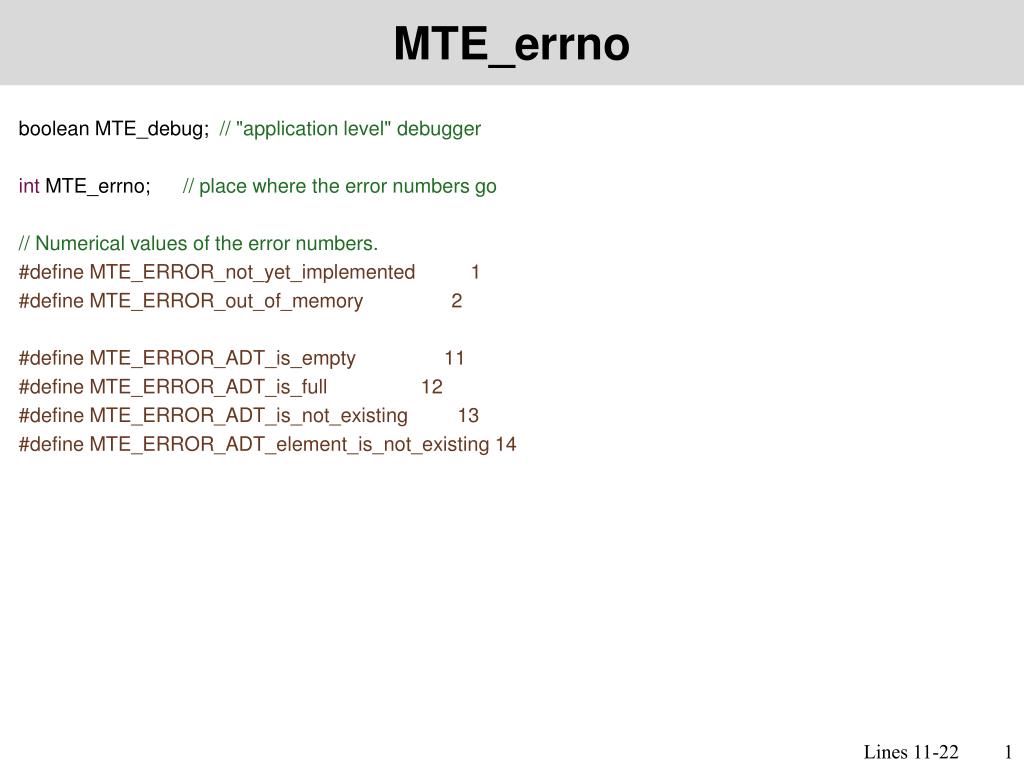 MTE_errno

boolean MTE_debug; // "application level" debugger

int MTE_errno; // place where the error numbers go

// Numerical values of the error numbers.
#define MTE_ERROR_not_yet_implemented 1
#define MTE_ERROR_out_of_memory 2

#define MTE_ERROR_ADT_is_empty 11
#define MTE_ERROR_ADT_is_full 12
#define MTE_ERROR_ADT_is_not_existing 13
#define MTE_ERROR_ADT_element_is_not_existing 14

Lines 11-22 1